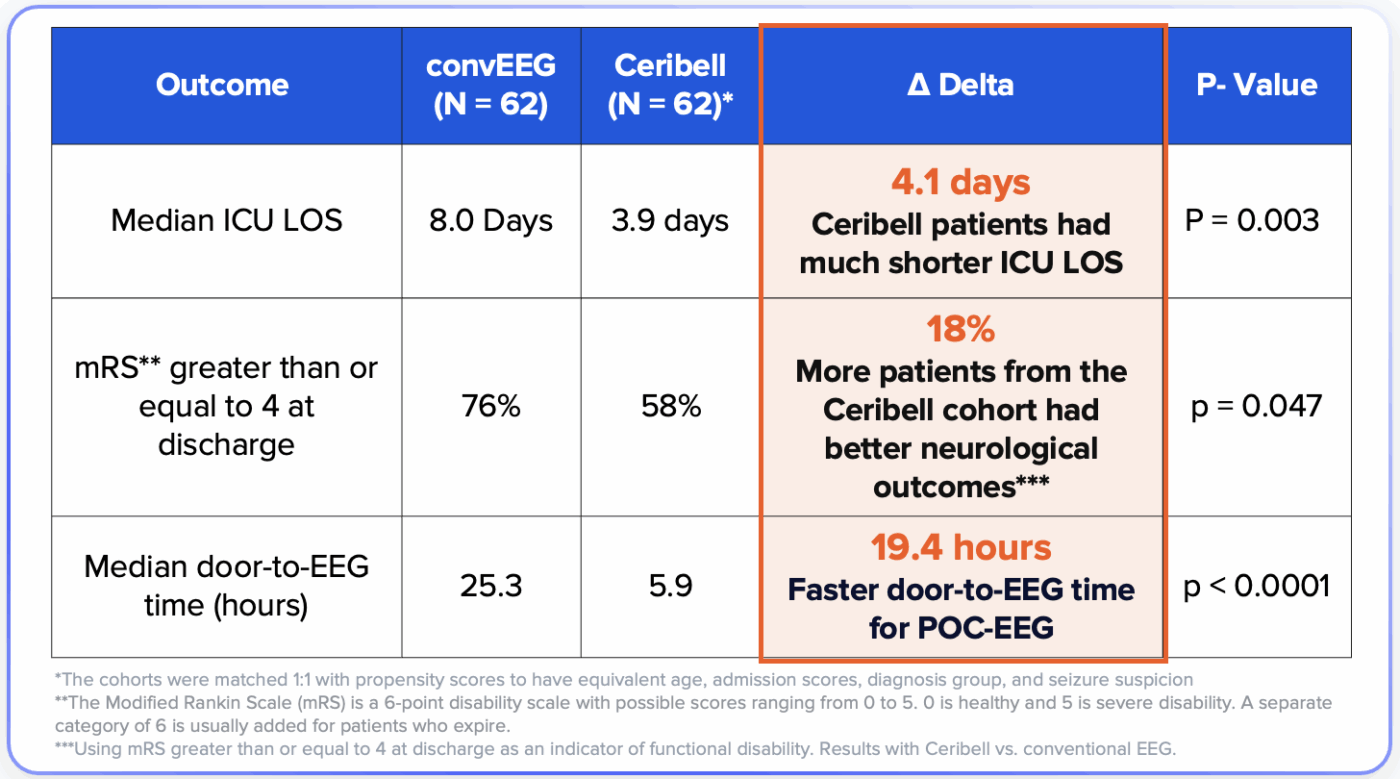 | Outcome | convEEG (N = 62) | Ceribell (N = 62)* | Δ Delta | P- Value |
|---|---|---|---|---|
| Median ICU LOS | 8.0 Days | 3.9 days | 4.1 days Ceribell patients had much shorter ICU LOS | P = 0.003 |
| mRS** greater than or equal to 4 at discharge | 76% | 58% | 18% More patients from the Ceribell cohort had better neurological outcomes*** | p = 0.047 |
| Median door-to-EEG time (hours) | 25.3 | 5.9 | 19.4 hours Faster door-to-EEG time for POC-EEG | p < 0.0001 |

*The cohorts were matched 1:1 with propensity scores to have equivalent age, admission scores, diagnosis group, and seizure suspicion
**The Modified Rankin Scale (mRS) is a 6-point disability scale with possible scores ranging from 0 to 5. 0 is healthy and 5 is severe disability. A separate category of 6 is usually added for patients who expire.
***Using mRS greater than or equal to 4 at discharge as an indicator of functional disability. Results with Ceribell vs. conventional EEG.